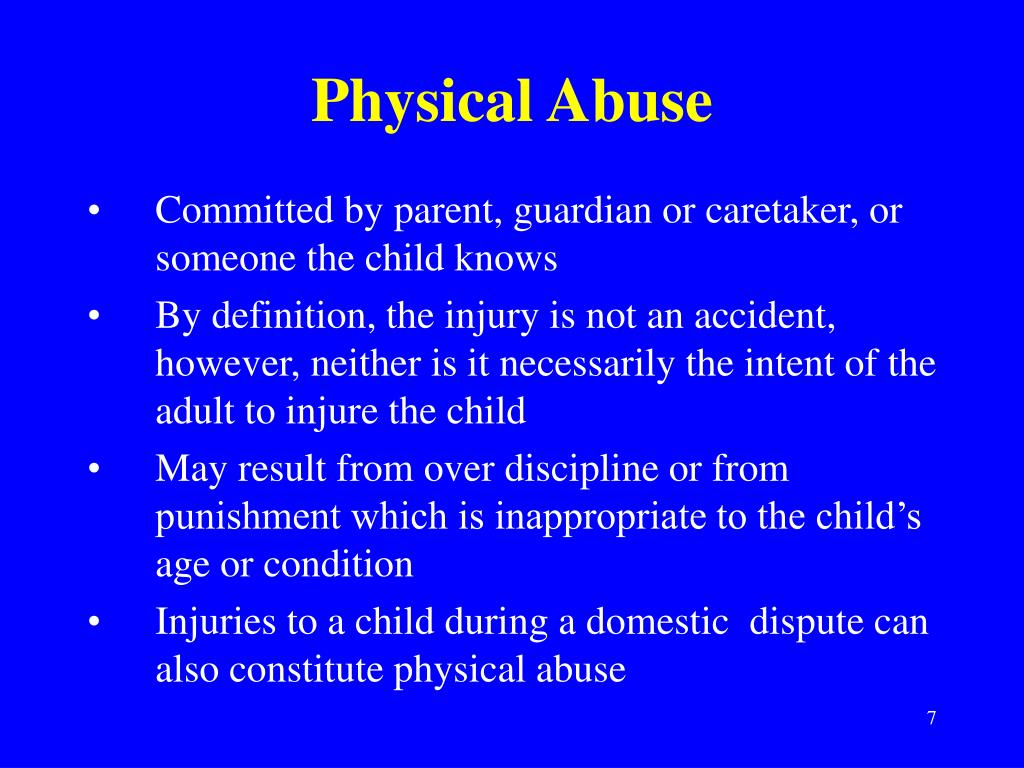 Physical Abuse

• Committed by parent, guardian or caretaker, or someone the child knows
• By definition, the injury is not an accident, however, neither is it necessarily the intent of the adult to injure the child
• May result from over discipline or from punishment which is inappropriate to the child's age or condition
• Injuries to a child during a domestic dispute can also constitute physical abuse

7